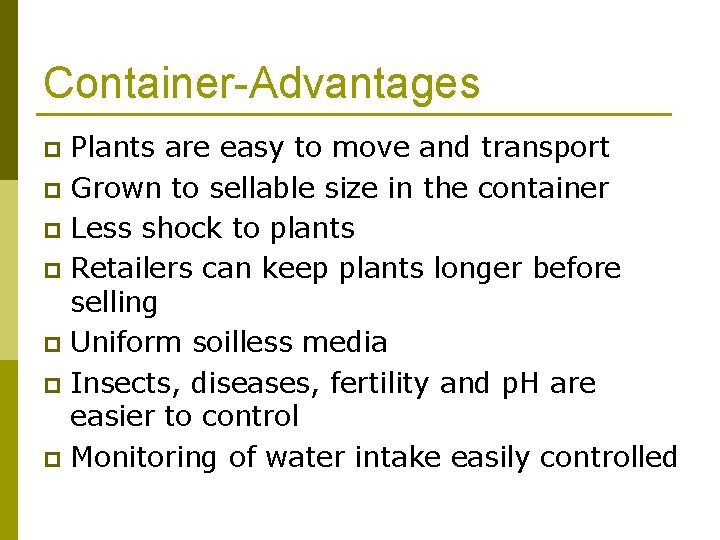 Container-Advantages

- Plants are easy to move and transport
- Grown to sellable size in the container
- Less shock to plants
- Retailers can keep plants longer before selling
- Uniform soilless media
- Insects, diseases, fertility and pH are easier to control
- Monitoring of water intake easily controlled